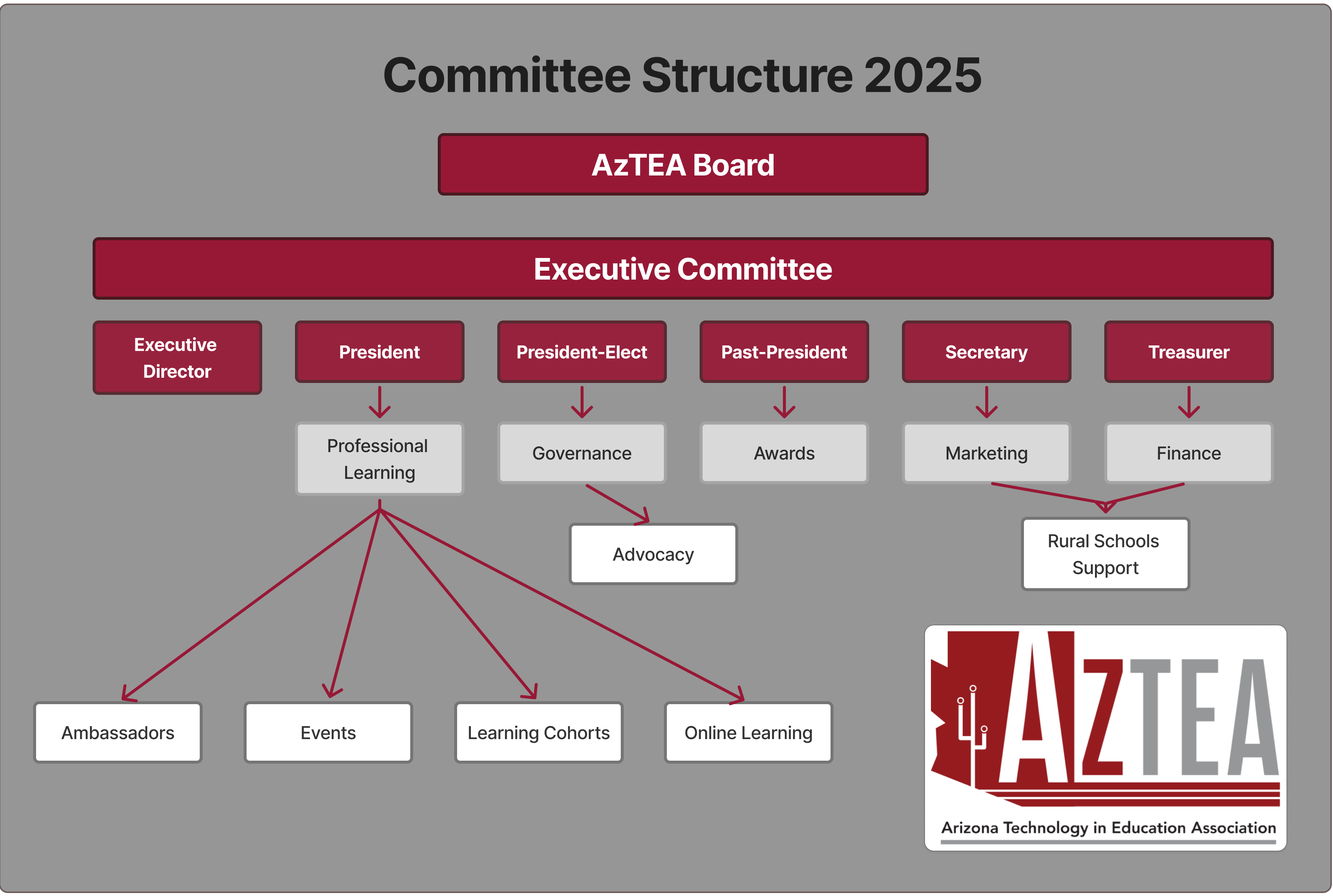 Committee Structure 2025

AzTEA Board

Executive Committee

Executive Director

President

President-Elect

Past-President

Secretary

Treasurer

Professional Learning

Governance

Awards

Marketing

Finance

Advocacy

Rural Schools Support

Ambassadors

Events

Learning Cohorts

Online Learning

AZTEA
Arizona Technology in Education Association